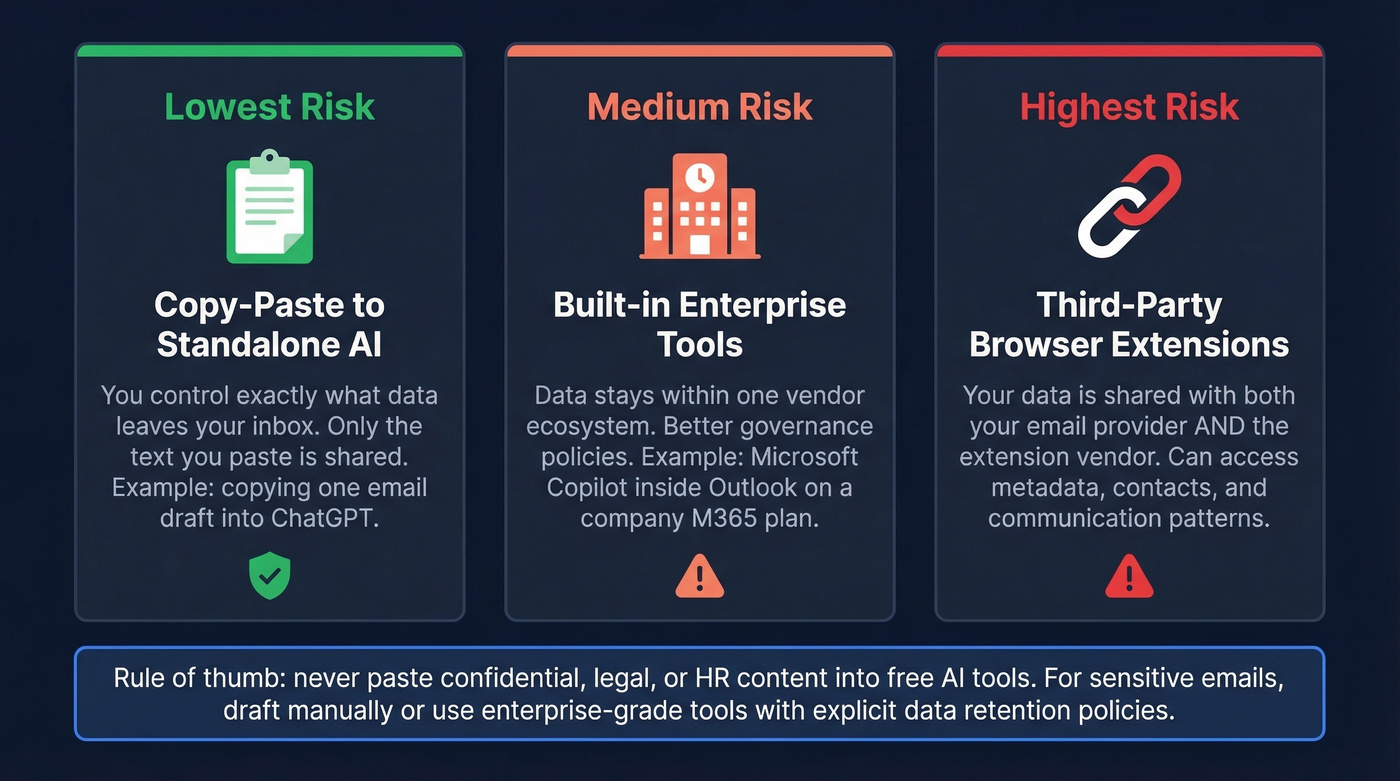 Lowest Risk

Copy-Paste to Standalone AI

You control exactly what data leaves your inbox. Only the text you paste is shared. Example: copying one email draft into ChatGPT.

Medium Risk

Built-in Enterprise Tools

Data stays within one vendor ecosystem. Better governance policies. Example: Microsoft Copilot inside Outlook on a company M365 plan.

Highest Risk

Third-Party Browser Extensions

Your data is shared with both your email provider AND the extension vendor. Can access metadata, contacts, and communication patterns.

Rule of thumb: never paste confidential, legal, or HR content into free AI tools. For sensitive emails, draft manually or use enterprise-grade tools with explicit data retention policies.